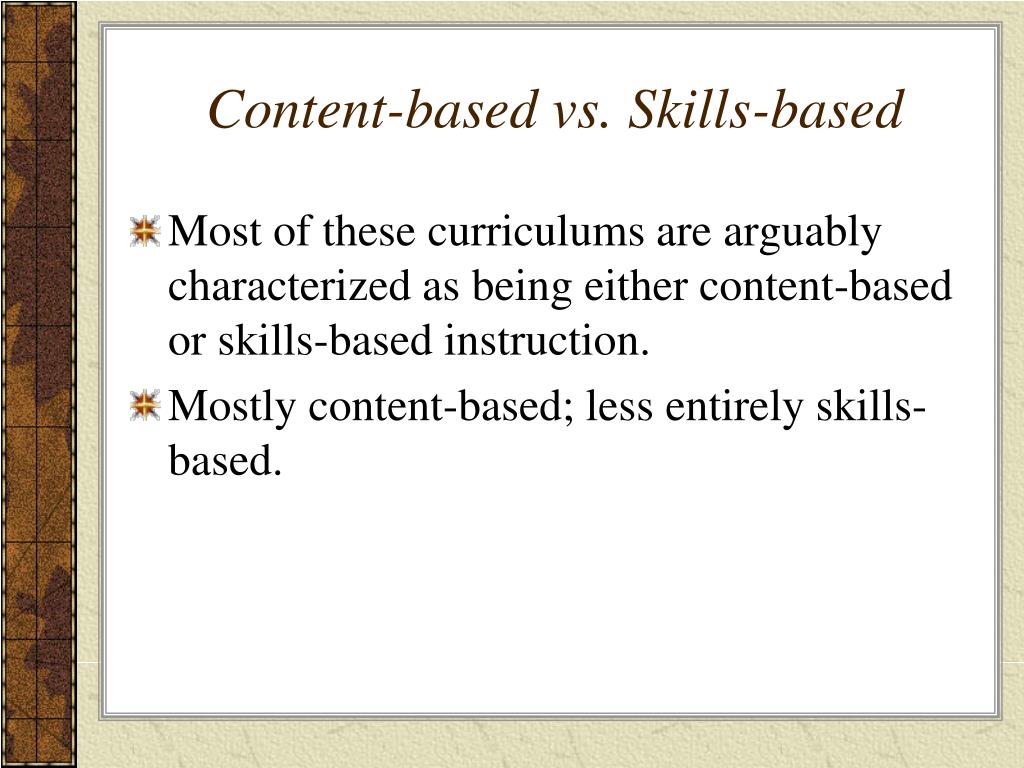 Content-based vs. Skills-based

Most of these curriculums are arguably characterized as being either content-based or skills-based instruction.

Mostly content-based; less entirely skills-based.